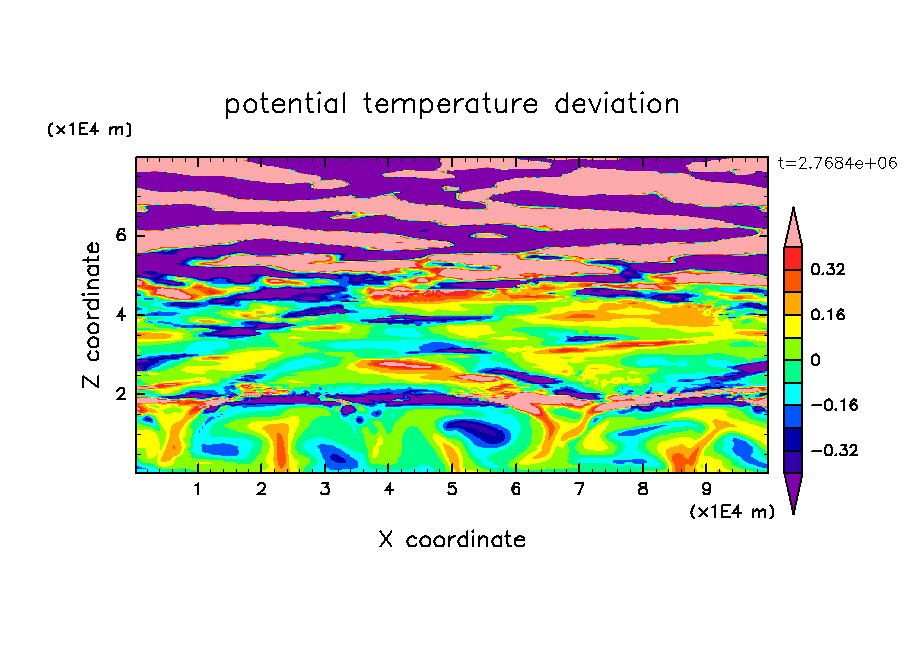 potential temperature deviation

(x1E4 m)

t=2.7684e+06

Z coordinate

6
4
2

0.32
0.16
0
−0.16
−0.32

1 2 3 4 5 6 7 8 9

(x1E4 m)

X coordinate